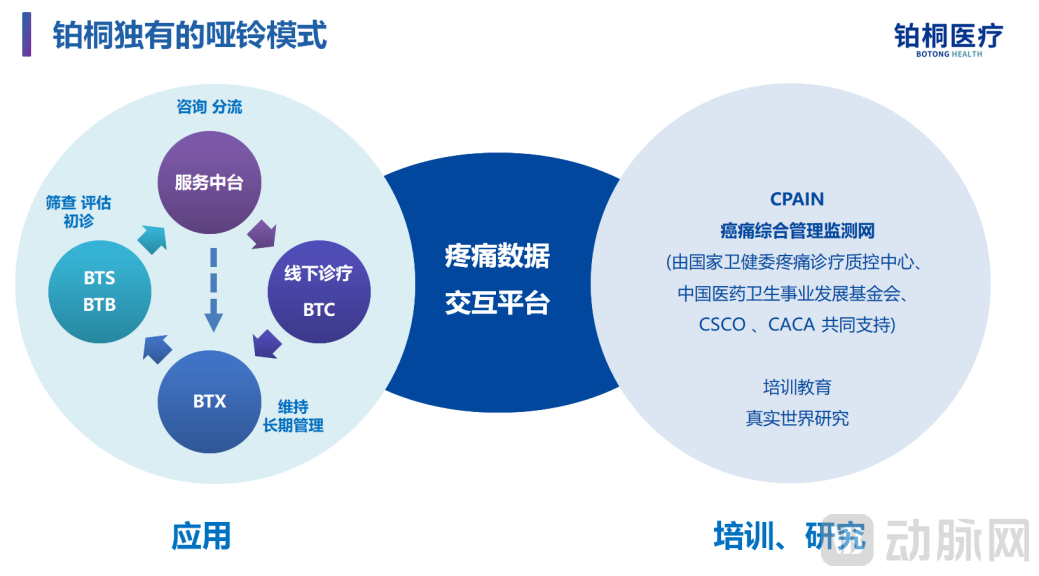 铂桐独有的哑铃模式

铂桐医疗
BOTONG HEALTH

咨询 分流

服务中台

筛查 评估
初诊

BTS
BTB

线下诊疗
BTC

BTX

维持
长期管理

疼痛数据
交互平台

CPAIN
癌痛综合管理监测网
(由国家卫健委疼痛诊疗质控中心、
中国医药卫生事业发展基金会、
CSCO 、CACA 共同支持)

培训教育
真实世界研究

应用

培训、研究

动脉网